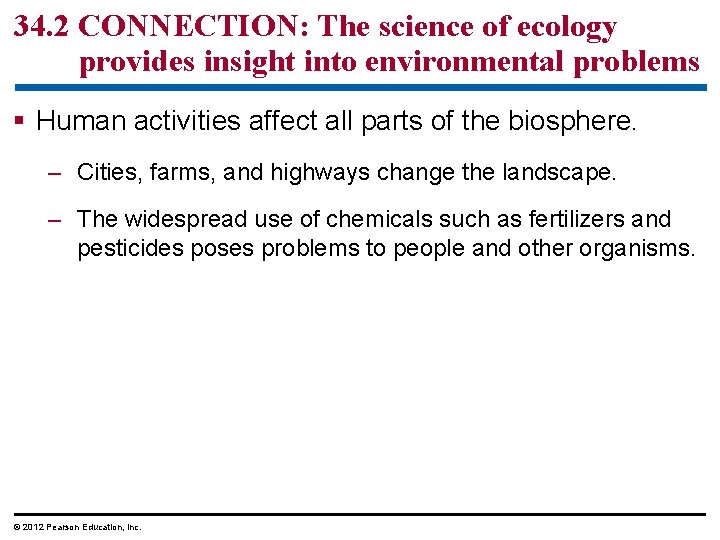 34.2 CONNECTION: The science of ecology provides insight into environmental problems

▪ Human activities affect all parts of the biosphere.

– Cities, farms, and highways change the landscape.

– The widespread use of chemicals such as fertilizers and pesticides poses problems to people and other organisms.

© 2012 Pearson Education, Inc.